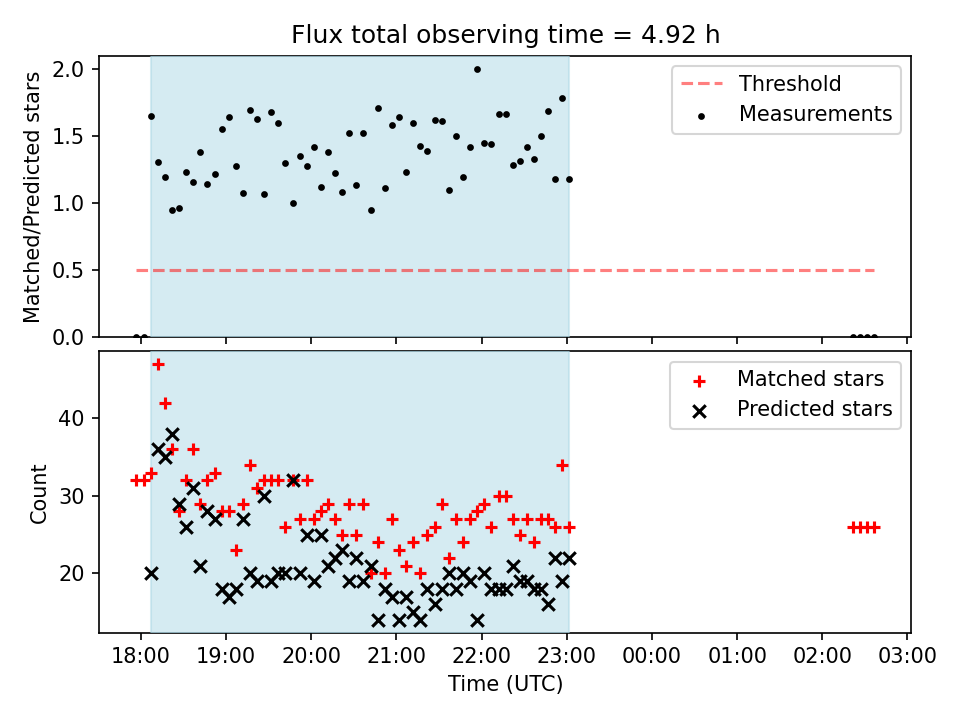 Flux total observing time = 4.92 h

Matched/Predicted stars

2.0
1.5
1.0
0.5
0.0

Threshold
Measurements

Count

40
30
20

Matched stars
Predicted stars

18:00 19:00 20:00 21:00 22:00 23:00 00:00 01:00 02:00 03:00

Time (UTC)